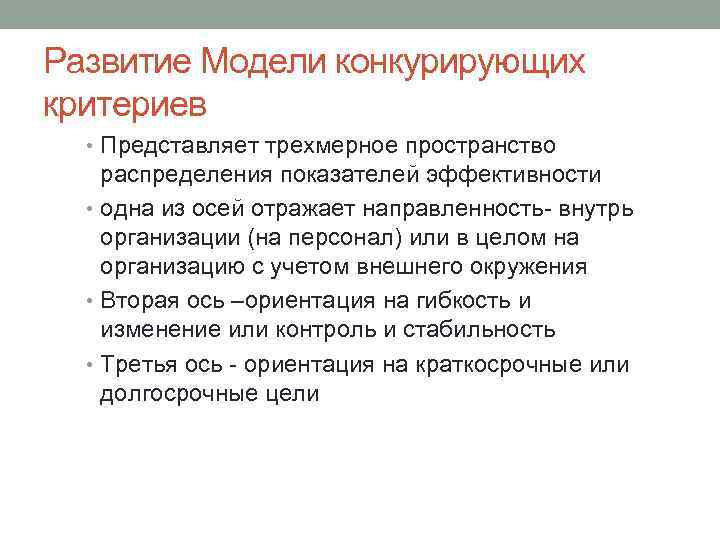 Развитие Модели конкурирующих критериев

• Представляет трехмерное пространство распределения показателей эффективности

• одна из осей отражает направленность- внутрь организации (на персонал) или в целом на организацию с учетом внешнего окружения

• Вторая ось –ориентация на гибкость и изменение или контроль и стабильность

• Третья ось - ориентация на краткосрочные или долгосрочные цели